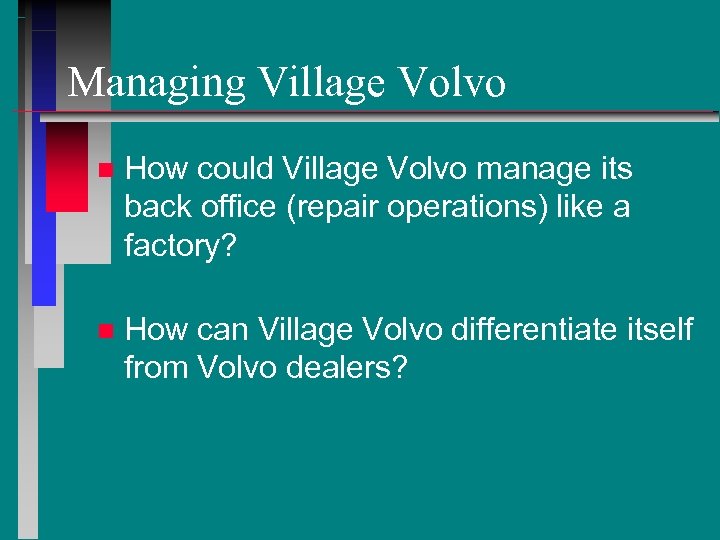 Managing Village Volvo

How could Village Volvo manage its back office (repair operations) like a factory?

How can Village Volvo differentiate itself from Volvo dealers?